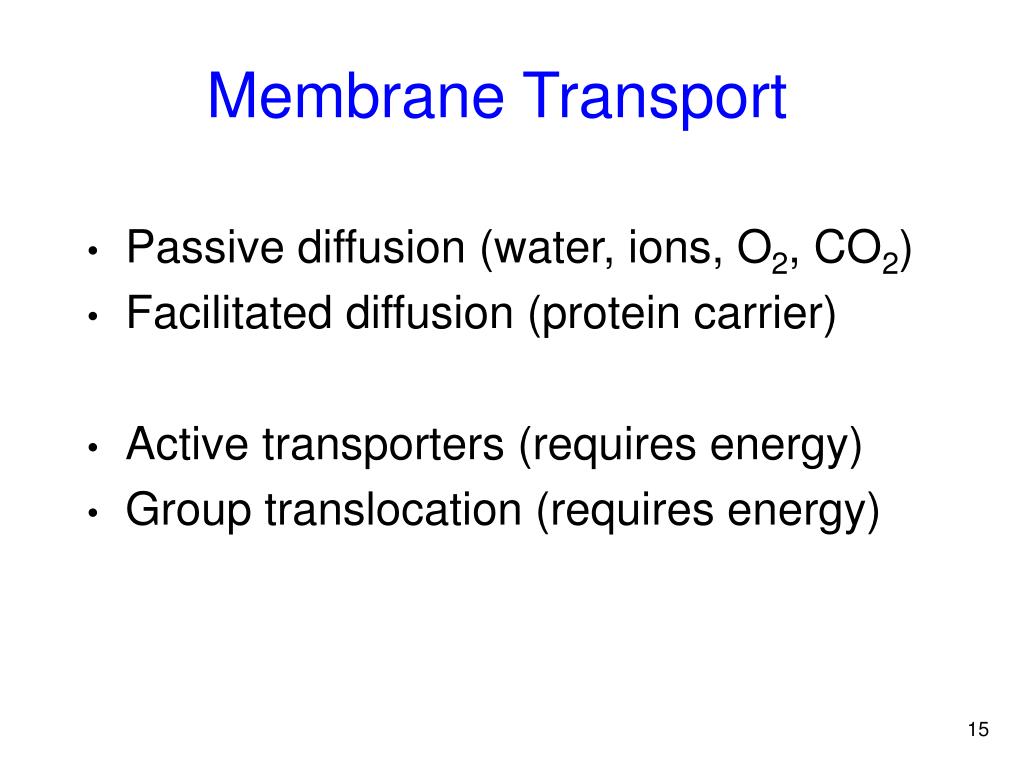 Membrane Transport

• Passive diffusion (water, ions, $O_2$, $CO_2$)
• Facilitated diffusion (protein carrier)

• Active transporters (requires energy)
• Group translocation (requires energy)

15